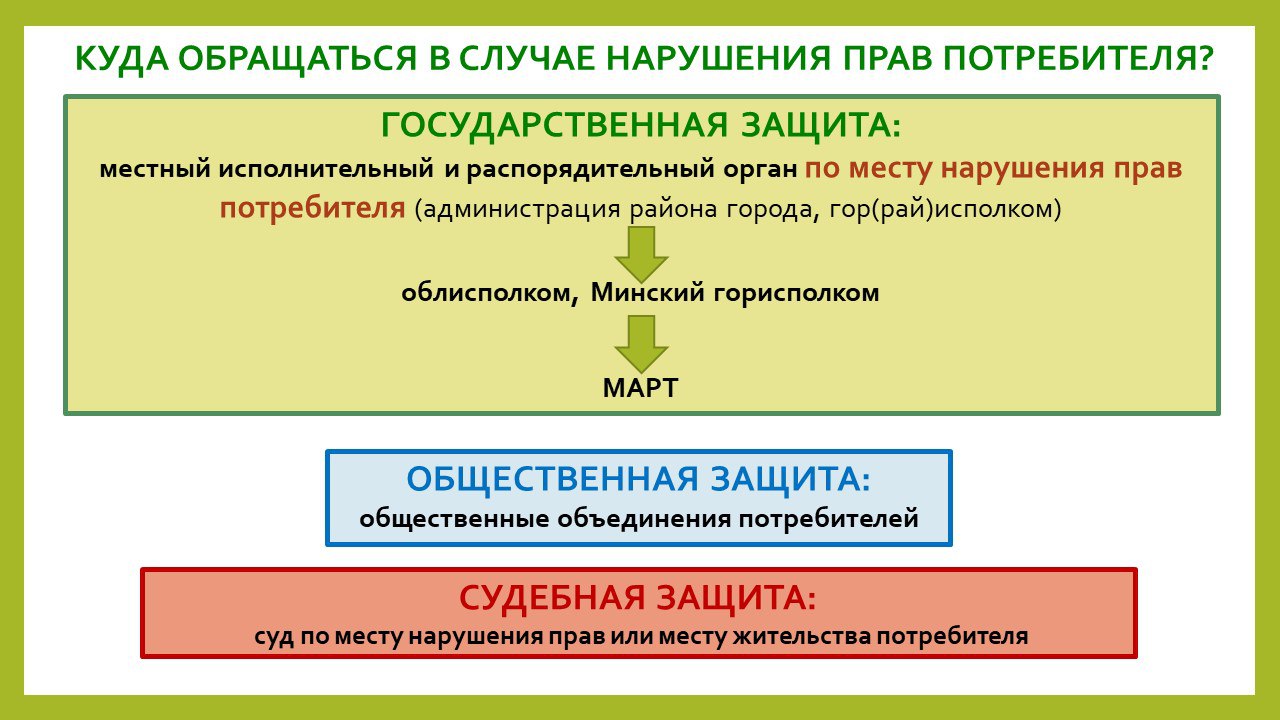 КУДА ОБРАЩАТЬСЯ В СЛУЧАЕ НАРУШЕНИЯ ПРАВ ПОТРЕБИТЕЛЯ?

ГОСУДАРСТВЕННАЯ ЗАЩИТА:
местный исполнительный и распорядительный орган по месту нарушения прав потребителя (администрация района города, гор(рай)исполком)

облисполком, Минский горисполком

МАРТ

ОБЩЕСТВЕННАЯ ЗАЩИТА:
общественные объединения потребителей

СУДЕБНАЯ ЗАЩИТА:
суд по месту нарушения прав или месту жительства потребителя